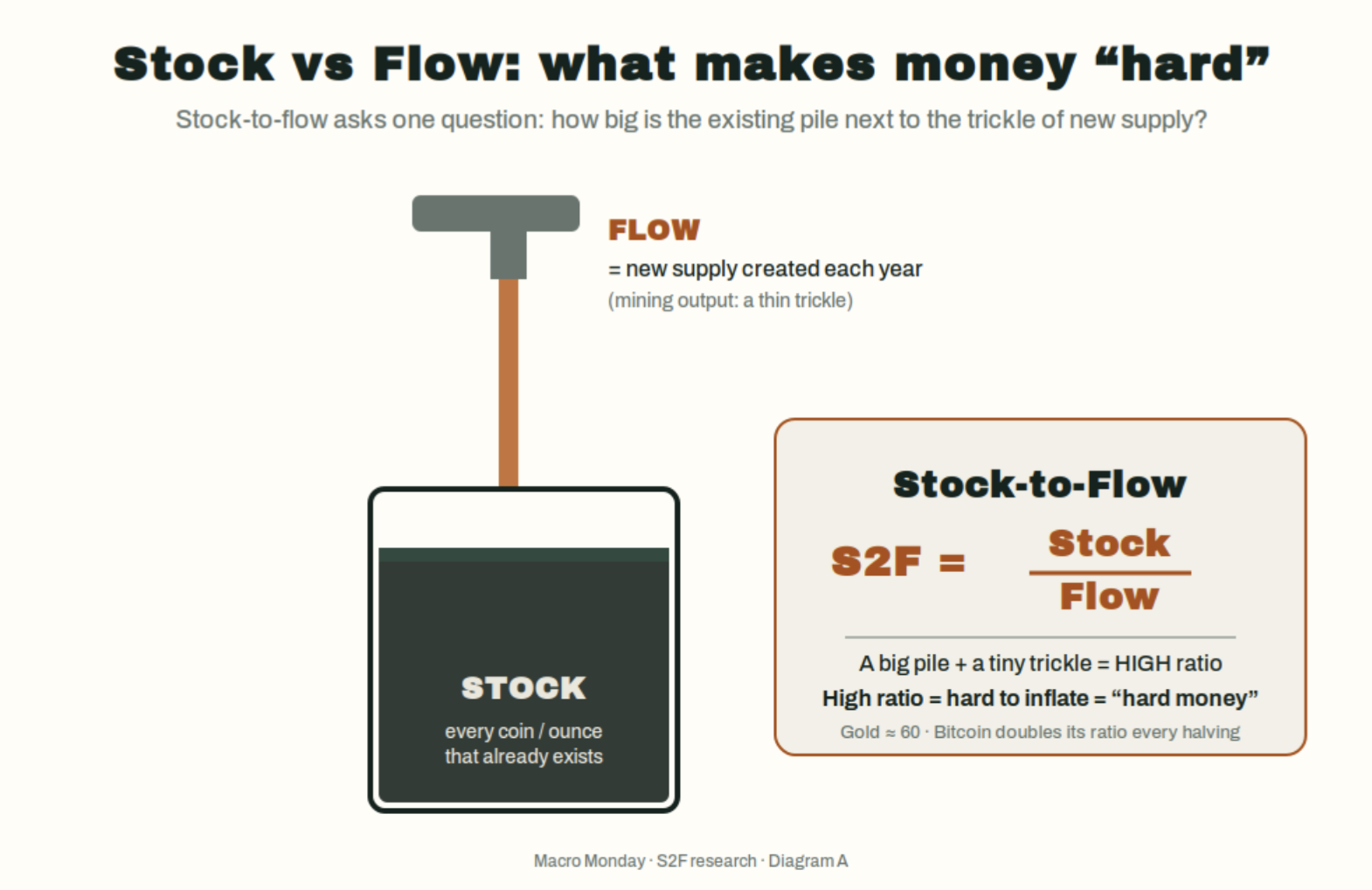 Stock vs Flow: what makes money “hard”

Stock-to-flow asks one question: how big is the existing pile next to the trickle of new supply?

FLOW
= new supply created each year
(mining output: a thin trickle)

STOCK
every coin / ounce that already exists

Stock-to-Flow

$S2F = \frac{Stock}{Flow}$

A big pile + a tiny trickle = HIGH ratio
High ratio = hard to inflate = “hard money”
Gold ≈ 60 · Bitcoin doubles its ratio every halving

Macro Monday · S2F research · Diagram A